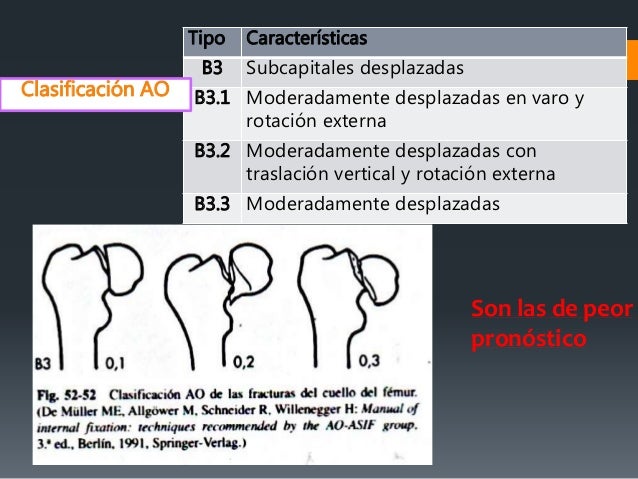 Clasificación AO

| Tipo | Características |
|---|---|
| B3 | Subcapitales desplazadas |
| B3.1 | Moderadamente desplazadas en varo y rotación externa |
| B3.2 | Moderadamente desplazadas con traslación vertical y rotación externa |
| B3.3 | Moderadamente desplazadas |

B3 0,1 0,2 0,3

Fig. 52-52 Clasificación AO de las fracturas del cuello del fémur. (De Müller ME, Allgöwer M, Schneider R, Willenegger H: Manual of internal fixation: techniques recommended by the AO-ASIF group. 3.ª ed., Berlín, 1991, Springer-Verlag.)

Son las de peor pronóstico